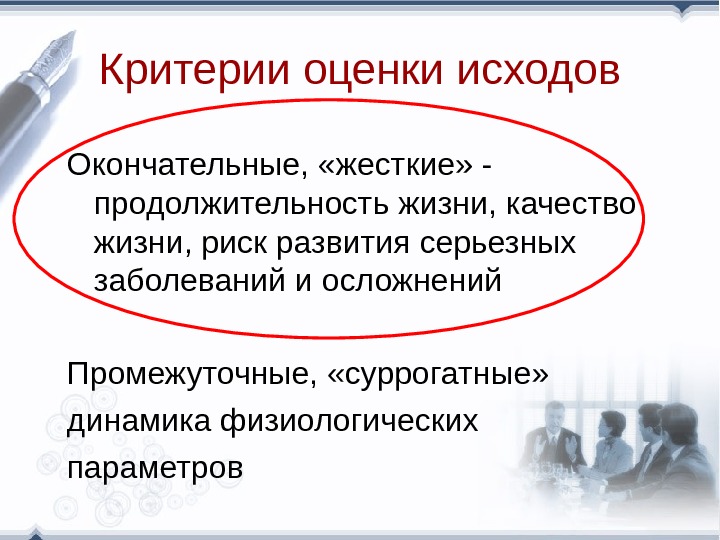 Критерии оценки исходов

Окончательные, «жесткие» - продолжительность жизни, качество жизни, риск развития серьезных заболеваний и осложнений

Промежуточные, «суррогатные»

динамика физиологических

параметров